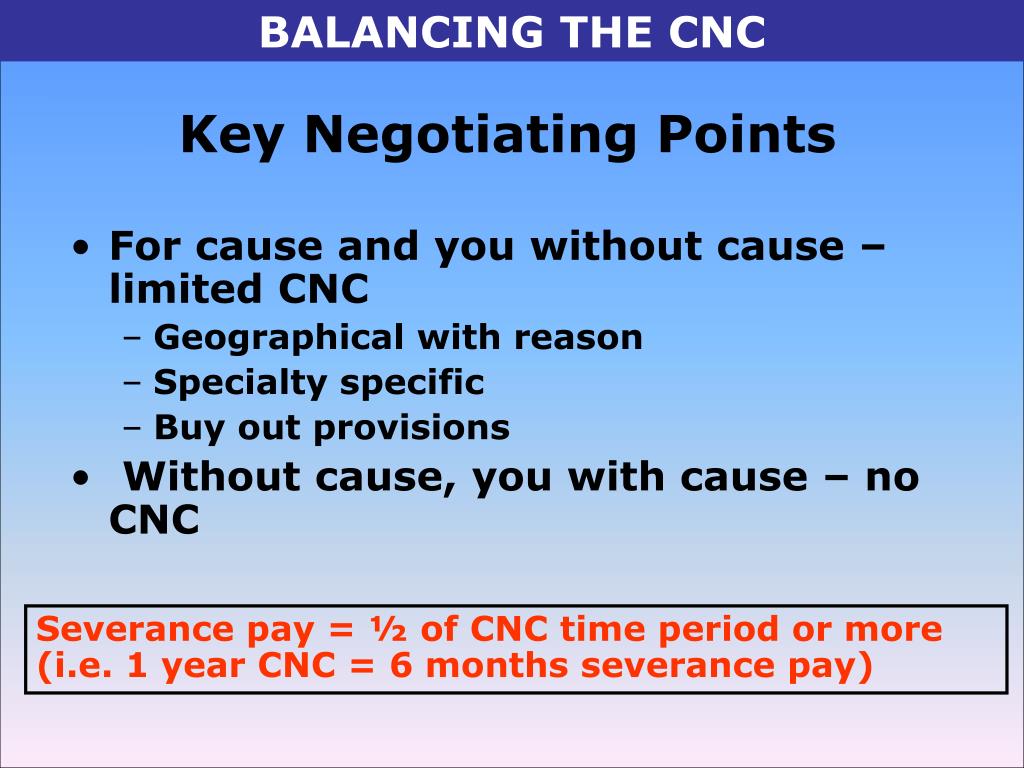 BALANCING THE CNC

Key Negotiating Points

• For cause and you without cause – limited CNC
– Geographical with reason
– Specialty specific
– Buy out provisions
• Without cause, you with cause – no CNC

Severance pay = ½ of CNC time period or more (i.e. 1 year CNC = 6 months severance pay)